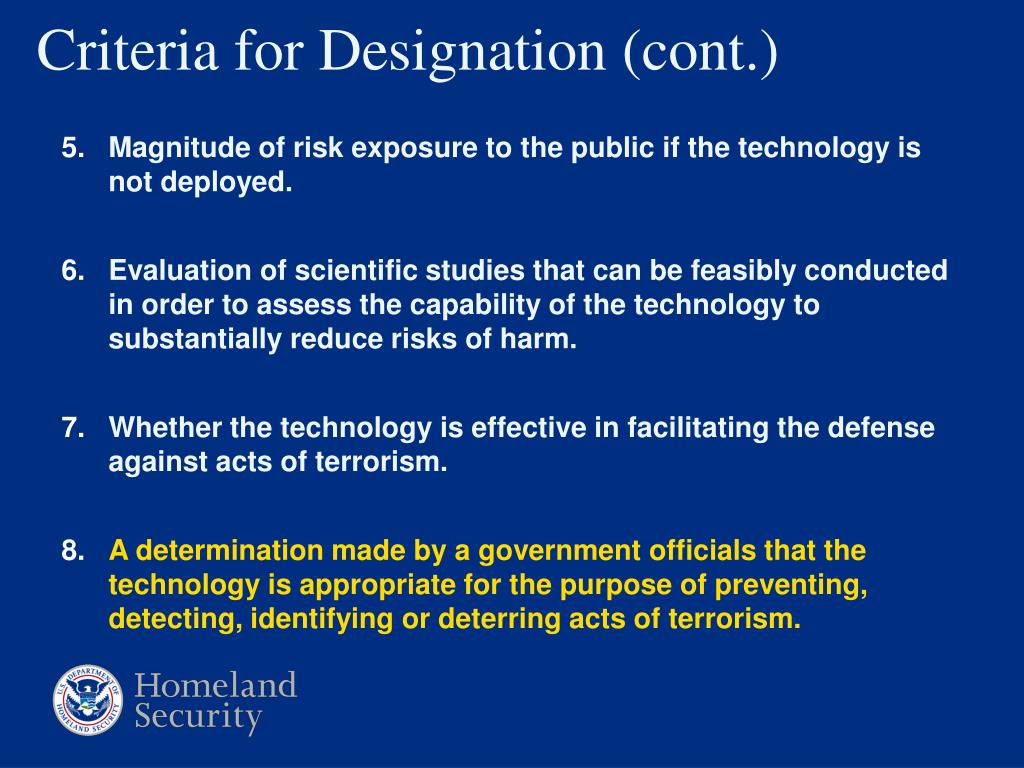 Criteria for Designation (cont.)

5. Magnitude of risk exposure to the public if the technology is not deployed.

6. Evaluation of scientific studies that can be feasibly conducted in order to assess the capability of the technology to substantially reduce risks of harm.

7. Whether the technology is effective in facilitating the defense against acts of terrorism.

8. A determination made by a government officials that the technology is appropriate for the purpose of preventing, detecting, identifying or deterring acts of terrorism.

U.S. DEPARTMENT OF HOMELAND SECURITY

Homeland Security